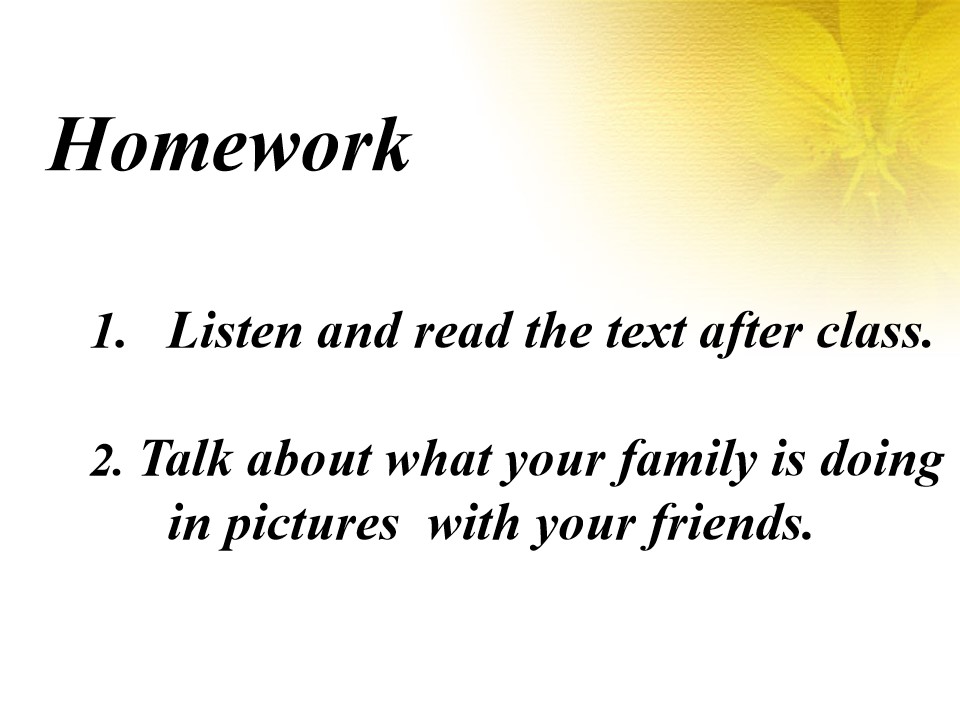 Homework

1. Listen and read the text after class.

2. Talk about what your family is doing in pictures with your friends.